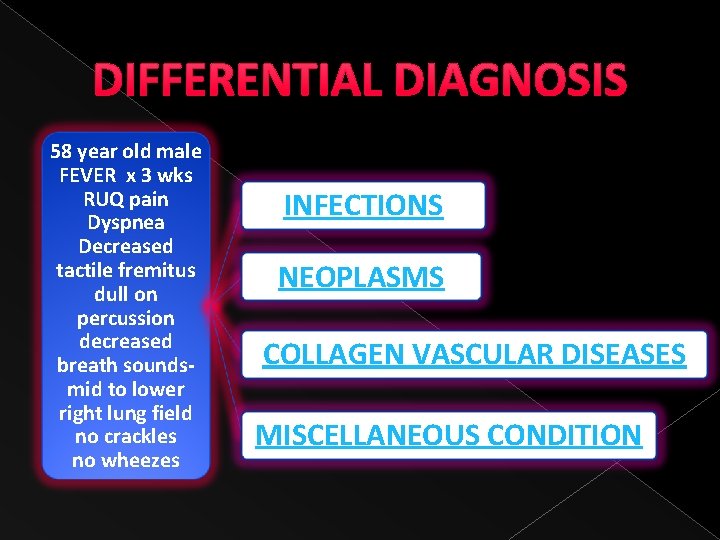 DIFFERENTIAL DIAGNOSIS

58 year old male
FEVER x 3 wks
RUQ pain
Dyspnea
Decreased tactile fremitus
dull on percussion
decreased breath sounds- mid to lower right lung field
no crackles
no wheezes

INFECTIONS

NEOPLASMS

COLLAGEN VASCULAR DISEASES

MISCELLANEOUS CONDITION